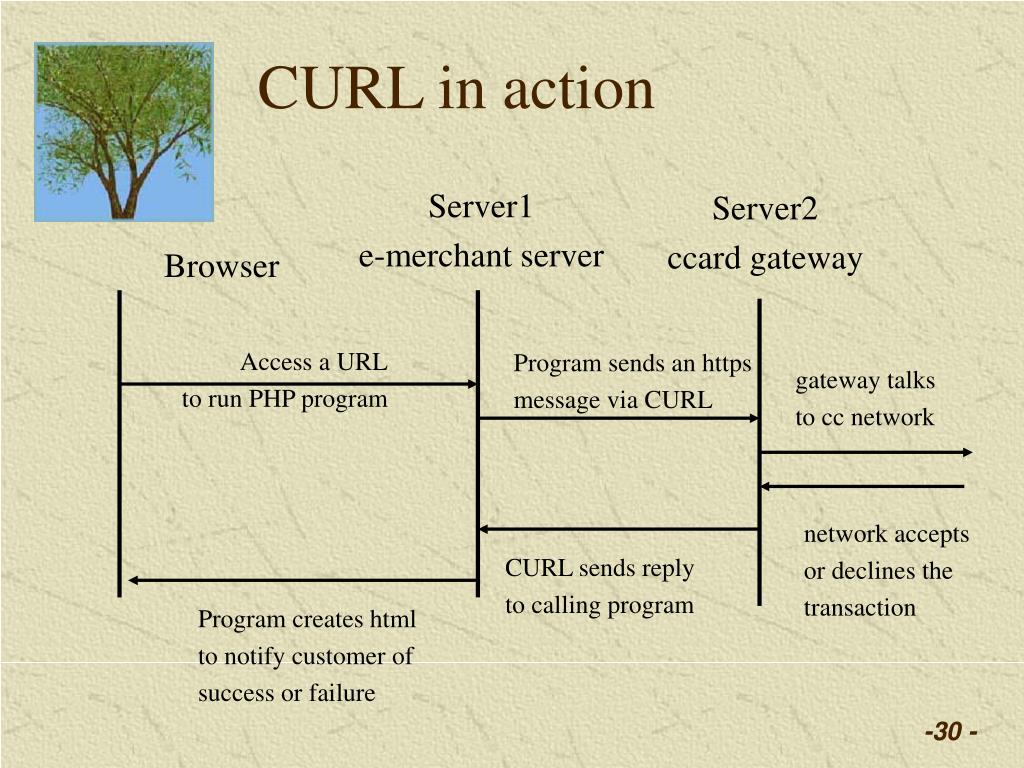 CURL in action

Browser

Server1
e-merchant server

Server2
ccard gateway

Access a URL
to run PHP program

Program sends an https
message via CURL

gateway talks
to cc network

network accepts
or declines the
transaction

CURL sends reply
to calling program

Program creates html
to notify customer of
success or failure

-30 -